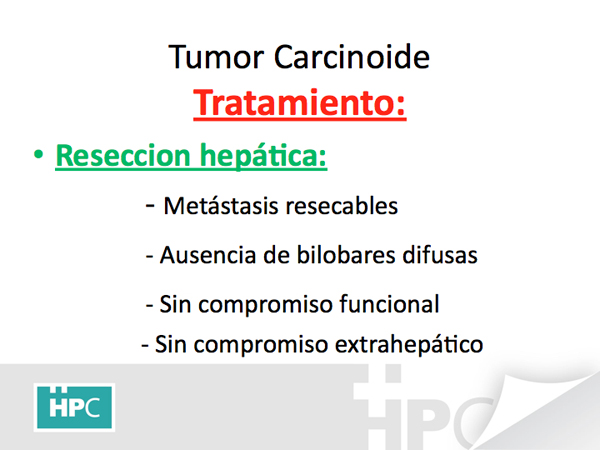 Tumor Carcinoide
Tratamiento:

• Reseccion hepática:

- Metástasis resecables

- Ausencia de bilobares difusas

- Sin compromiso funcional

- Sin compromiso extrahepático

HPC

HPC